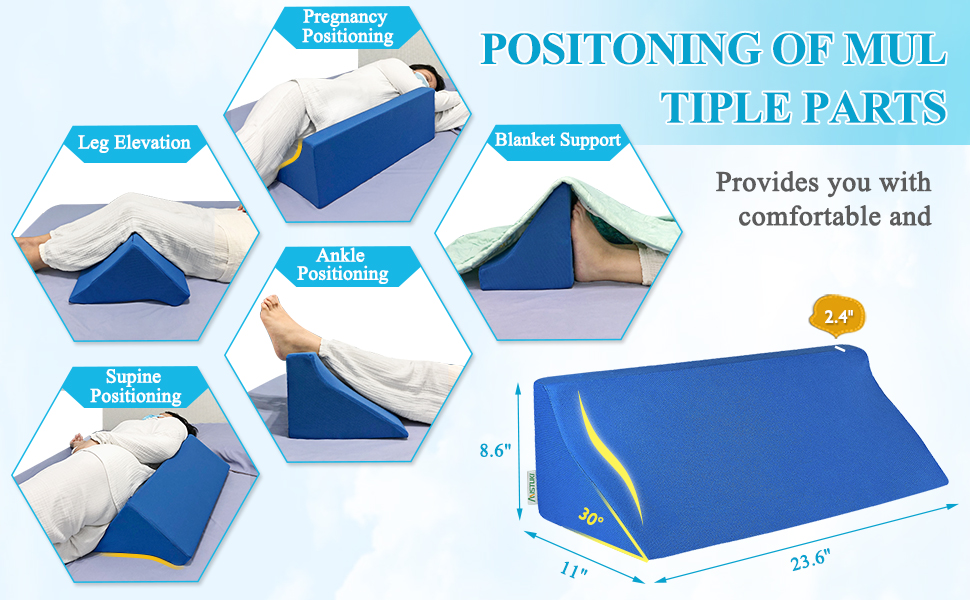 POSITONING OF MUL TIPLE PARTS

Provides you with comfortable and

Pregnancy Positioning

Leg Elevation

Blanket Support

Ankle Positioning

Supine Positioning

2.4"

8.6"

30°

11"

23.6"